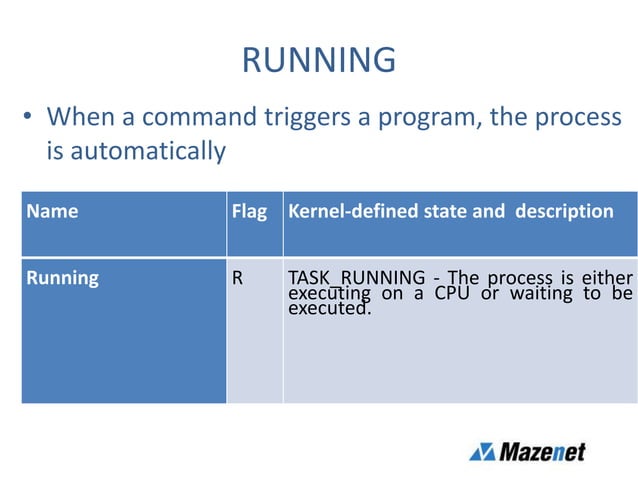 RUNNING

• When a command triggers a program, the process is automatically

| Name | Flag | Kernel-defined state and description |
|---|---|---|
| Running | R | TASK_RUNNING - The process is either executing on a CPU or waiting to be executed. |

Mazenet